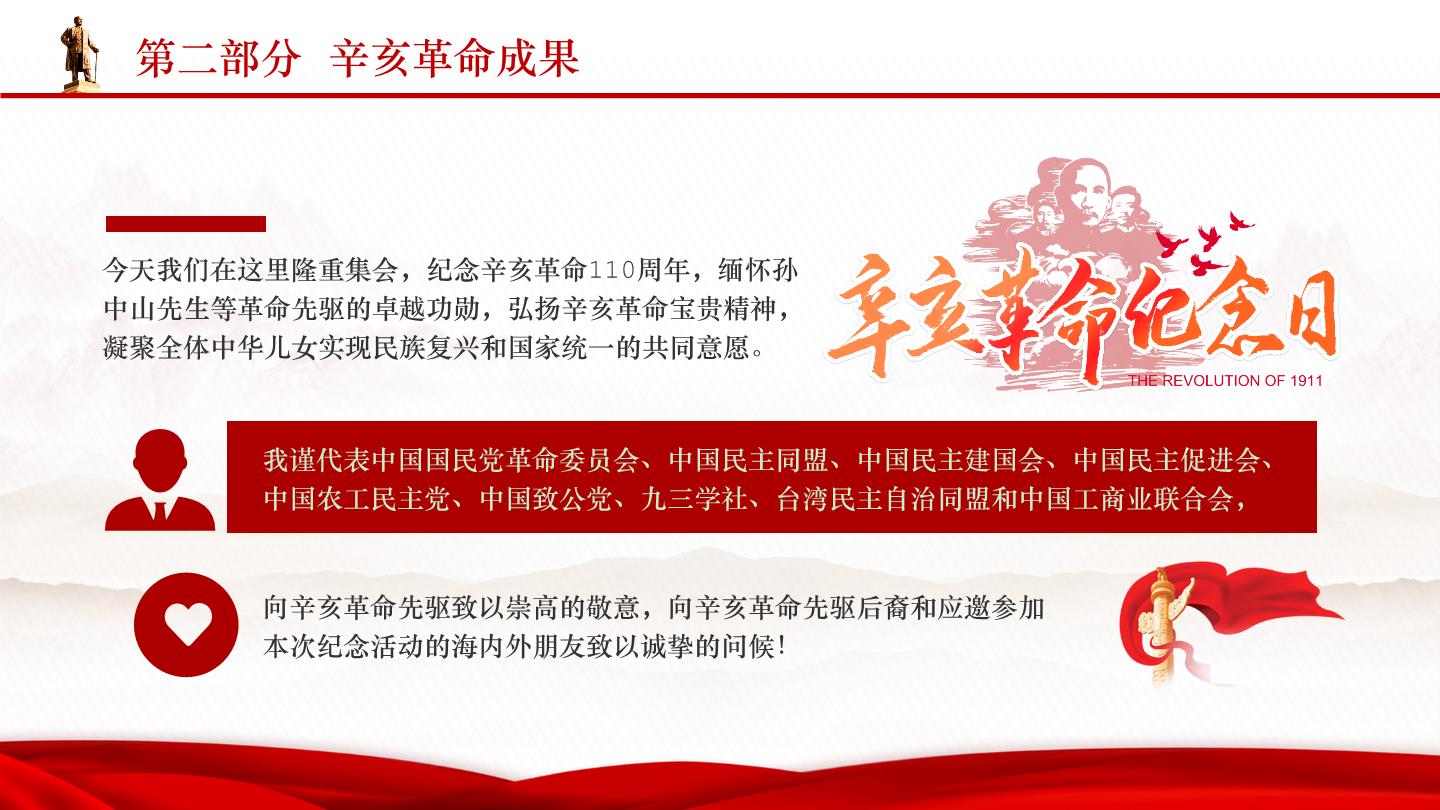 第二部分 辛亥革命成果

今天我们在这里隆重集会，纪念辛亥革命110周年，缅怀孙中山先生等革命先驱的卓越功勋，弘扬辛亥革命宝贵精神，凝聚全体中华儿女实现民族复兴和国家统一的共同意愿。

辛亥革命纪念日
THE REVOLUTION OF 1911

我谨代表中国国民党革命委员会、中国民主同盟、中国民主建国会、中国民主促进会、中国农工民主党、中国致公党、九三学社、台湾民主自治同盟和中国工商业联合会，

向辛亥革命先驱致以崇高的敬意，向辛亥革命先驱后裔和应邀参加本次纪念活动的海内外朋友致以诚挚的问候！